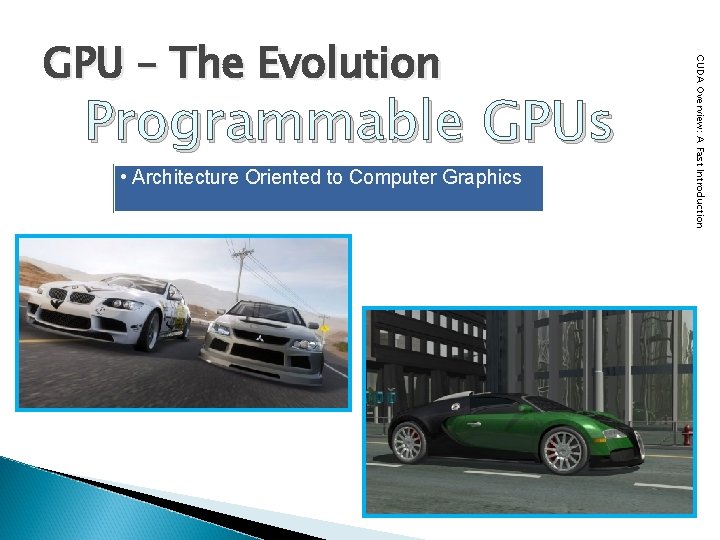 GPU – The Evolution

Programmable GPUs

• Architecture Oriented to Computer Graphics

CUDA Overview: A Fast Introduction